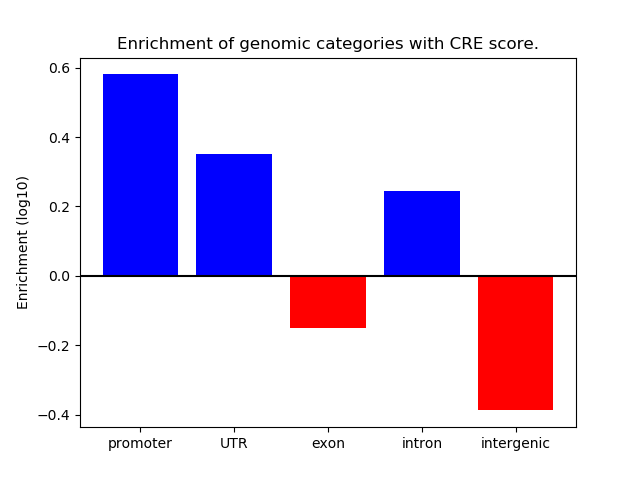 Enrichment of genomic categories with CRE score.

Enrichment (log10)

0.6
0.4
0.2
0.0
−0.2
−0.4

promoter
UTR
exon
intron
intergenic